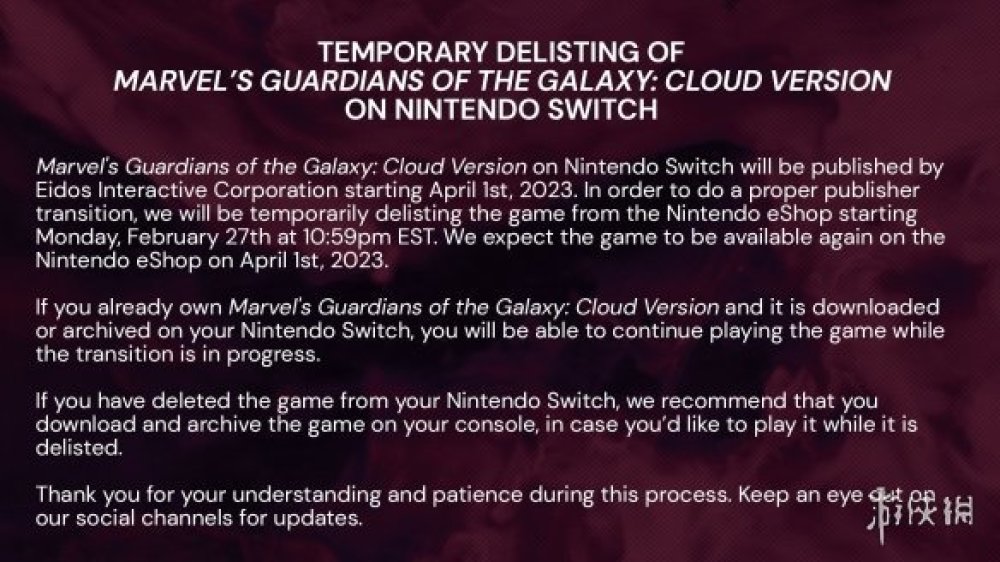 TEMPORARY DELISTING OF
MARVEL'S GUARDIANS OF THE GALAXY: CLOUD VERSION
ON NINTENDO SWITCH

Marvel's Guardians of the Galaxy: Cloud Version on Nintendo Switch will be published by Eidos Interactive Corporation starting April 1st, 2023. In order to do a proper publisher transition, we will be temporarily delisting the game from the Nintendo eShop starting Monday, February 27th at 10:59pm EST. We expect the game to be available again on the Nintendo eShop on April 1st, 2023.

If you already own Marvel's Guardians of the Galaxy: Cloud Version and it is downloaded or archived on your Nintendo Switch, you will be able to continue playing the game while the transition is in progress.

If you have deleted the game from your Nintendo Switch, we recommend that you download and archive the game on your console, in case you'd like to play it while it is delisted.

Thank you for your understanding and patience during this process. Keep an eye out on our social channels for updates.

游侠网